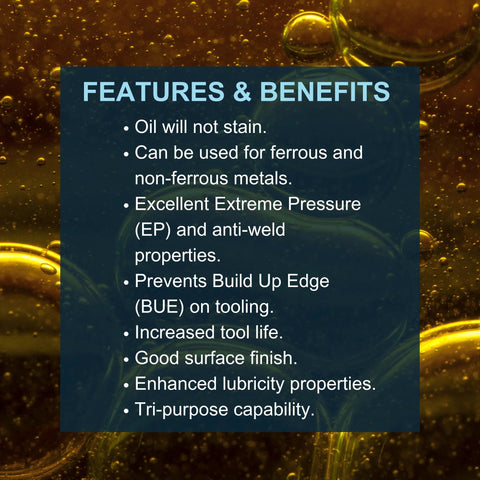 FEATURES & BENEFITS

• Oil will not stain.
• Can be used for ferrous and non-ferrous metals.
• Excellent Extreme Pressure (EP) and anti-weld properties.
• Prevents Build Up Edge (BUE) on tooling.
• Increased tool life.
• Good surface finish.
• Enhanced lubricity properties.
• Tri-purpose capability.